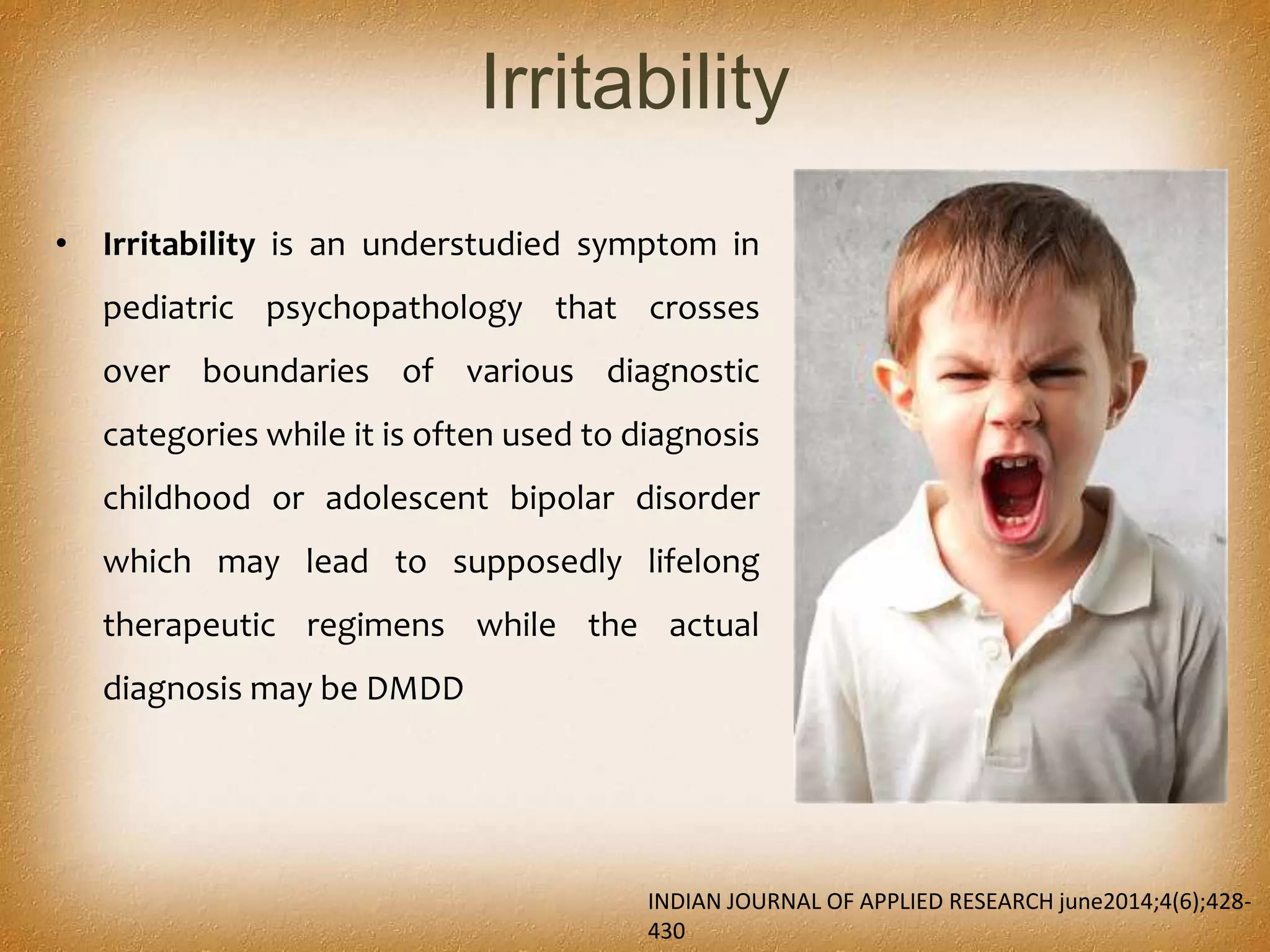 Irritability

• Irritability is an understudied symptom in pediatric psychopathology that crosses over boundaries of various diagnostic categories while it is often used to diagnosis childhood or adolescent bipolar disorder which may lead to supposedly lifelong therapeutic regimens while the actual diagnosis may be DMDD

INDIAN JOURNAL OF APPLIED RESEARCH june2014;4(6);428-430